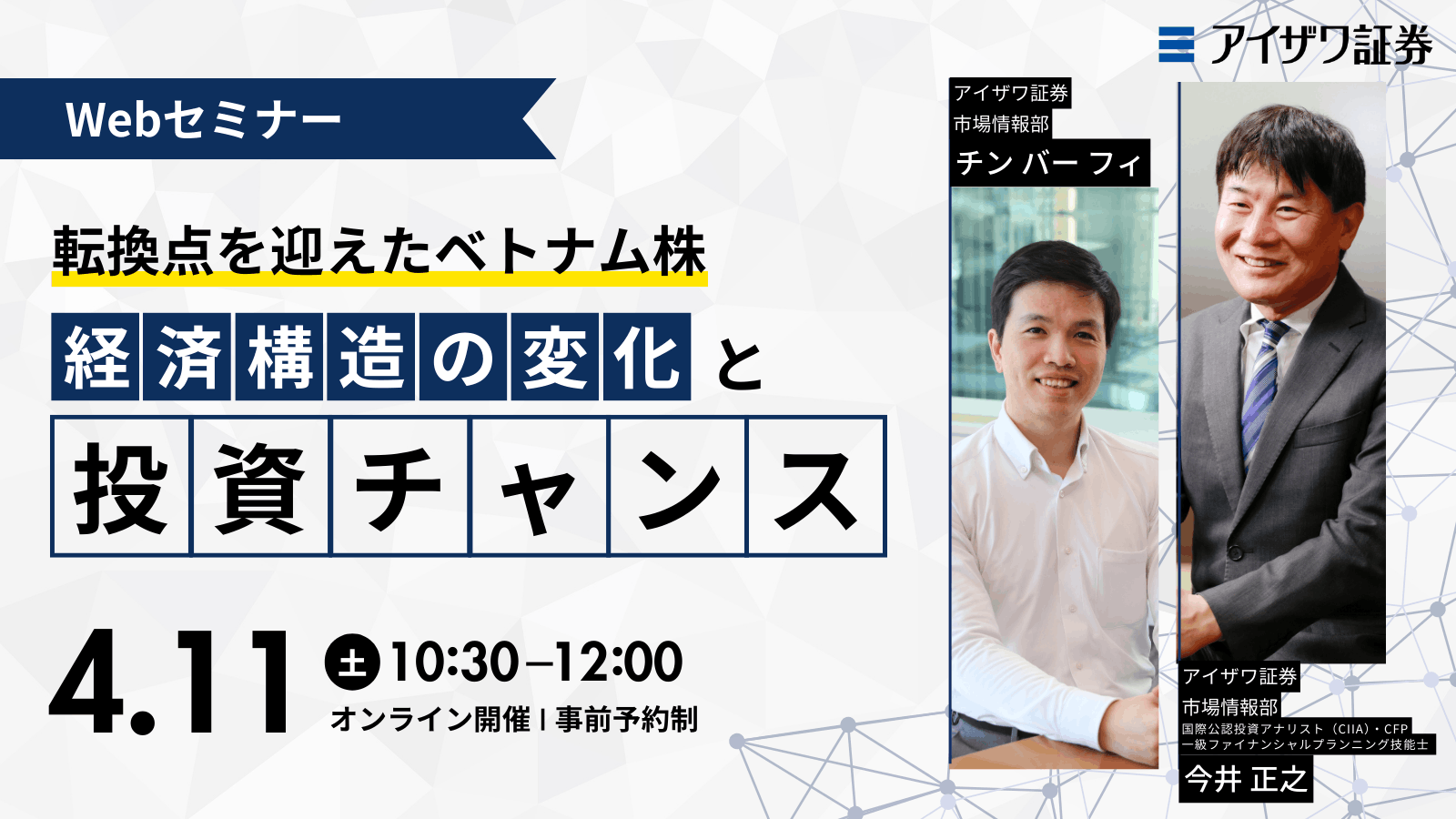 アイザワ証券

Webセミナー

転換点を迎えたベトナム株

経済構造の変化と

投資チャンス

4.11 土 10:30–12:00

オンライン開催 | 事前予約制

アイザワ証券
市場情報部
チン バー フィ

アイザワ証券
市場情報部
国際公認投資アナリスト（CIIA）・CFP
一級ファイナンシャルプランニング技能士
今井 正之